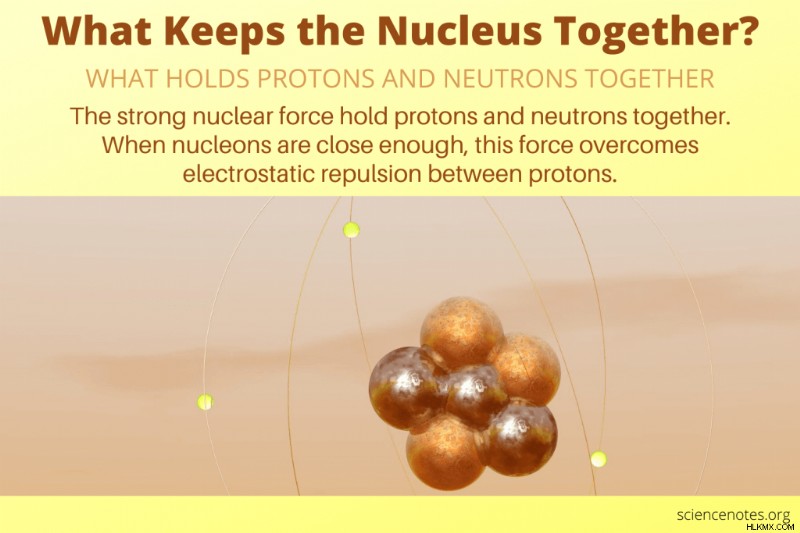 What Keeps the Nucleus Together?

WHAT HOLDS PROTONS AND NEUTRONS TOGETHER

The strong nuclear force hold protons and neutrons together. When nucleons are close enough, this force overcomes electrostatic repulsion between protons.

sciencenotes.org

HLKMX.COM